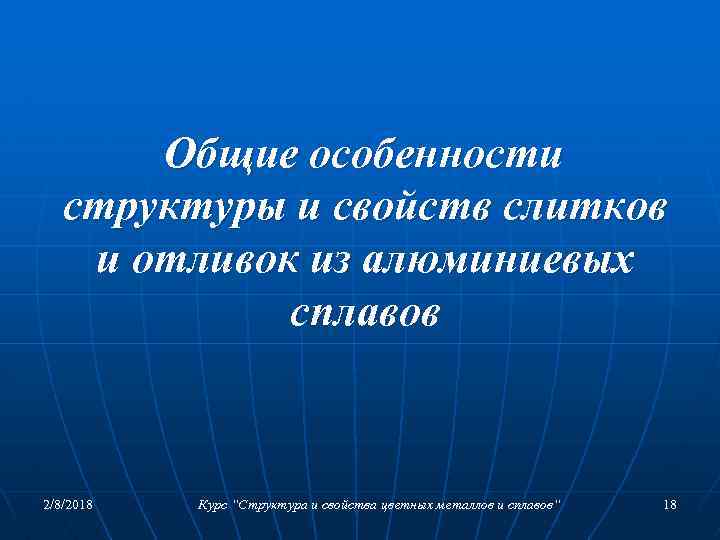 Общие особенности структуры и свойств слитков и отливок из алюминиевых сплавов

2/8/2018

Курс "Структура и свойства цветных металлов и сплавов"

18